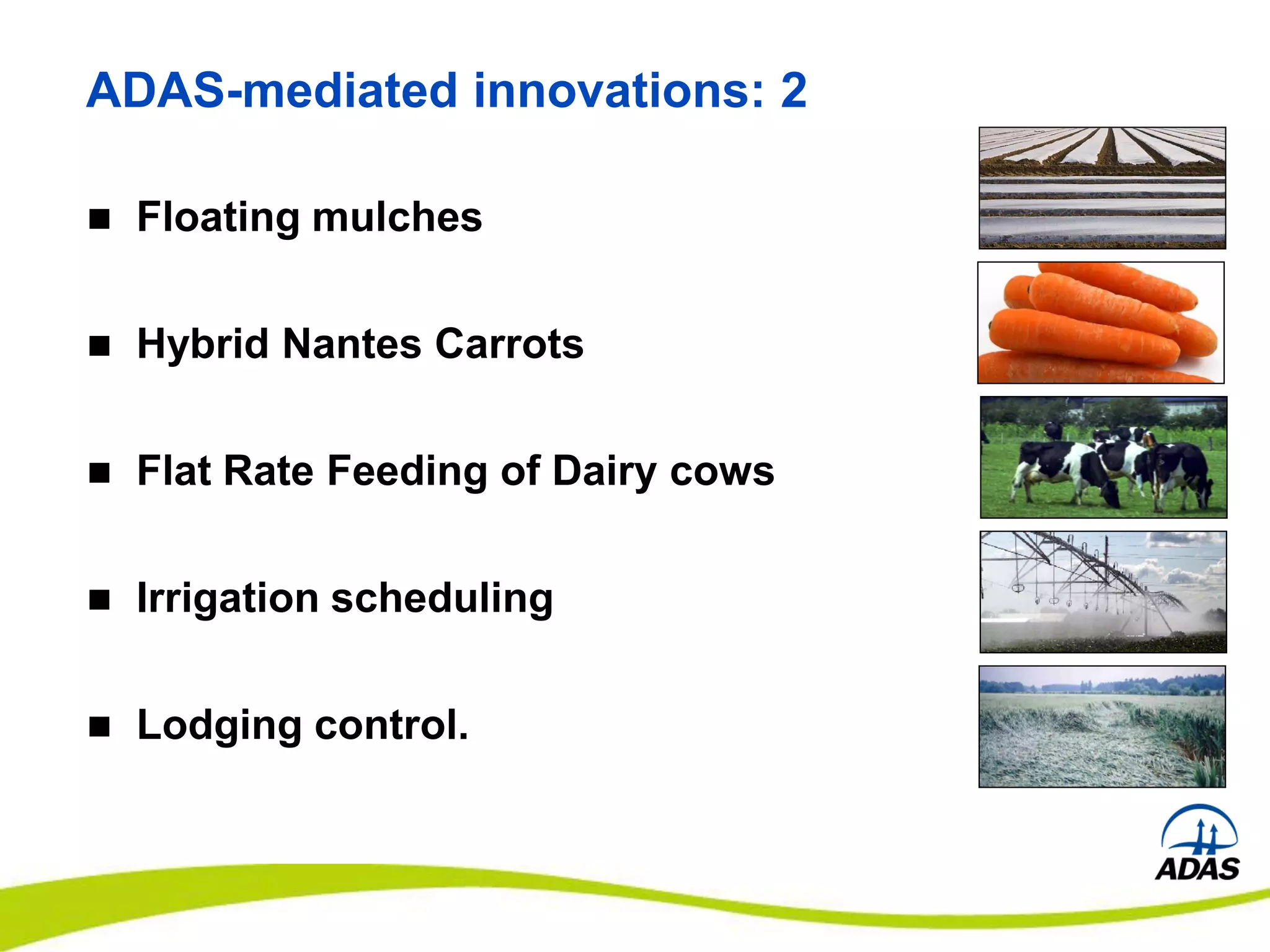 ADAS-mediated innovations: 2

■ Floating mulches

■ Hybrid Nantes Carrots

■ Flat Rate Feeding of Dairy cows

■ Irrigation scheduling

■ Lodging control.

ADAS